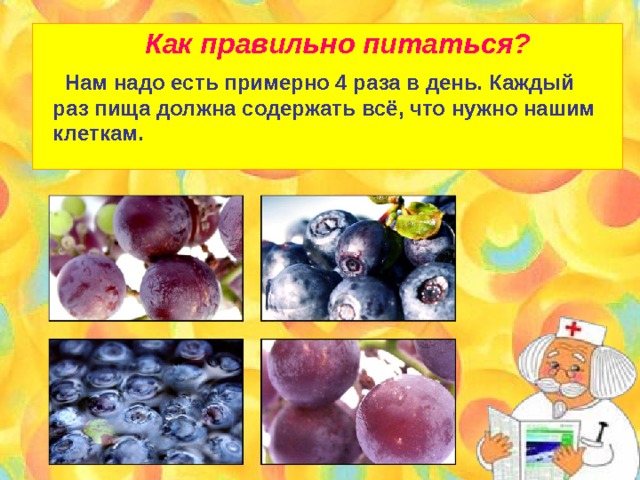 Как правильно питаться?

Нам надо есть примерно 4 раза в день. Каждый раз пища должна содержать всё, что нужно нашим клеткам.